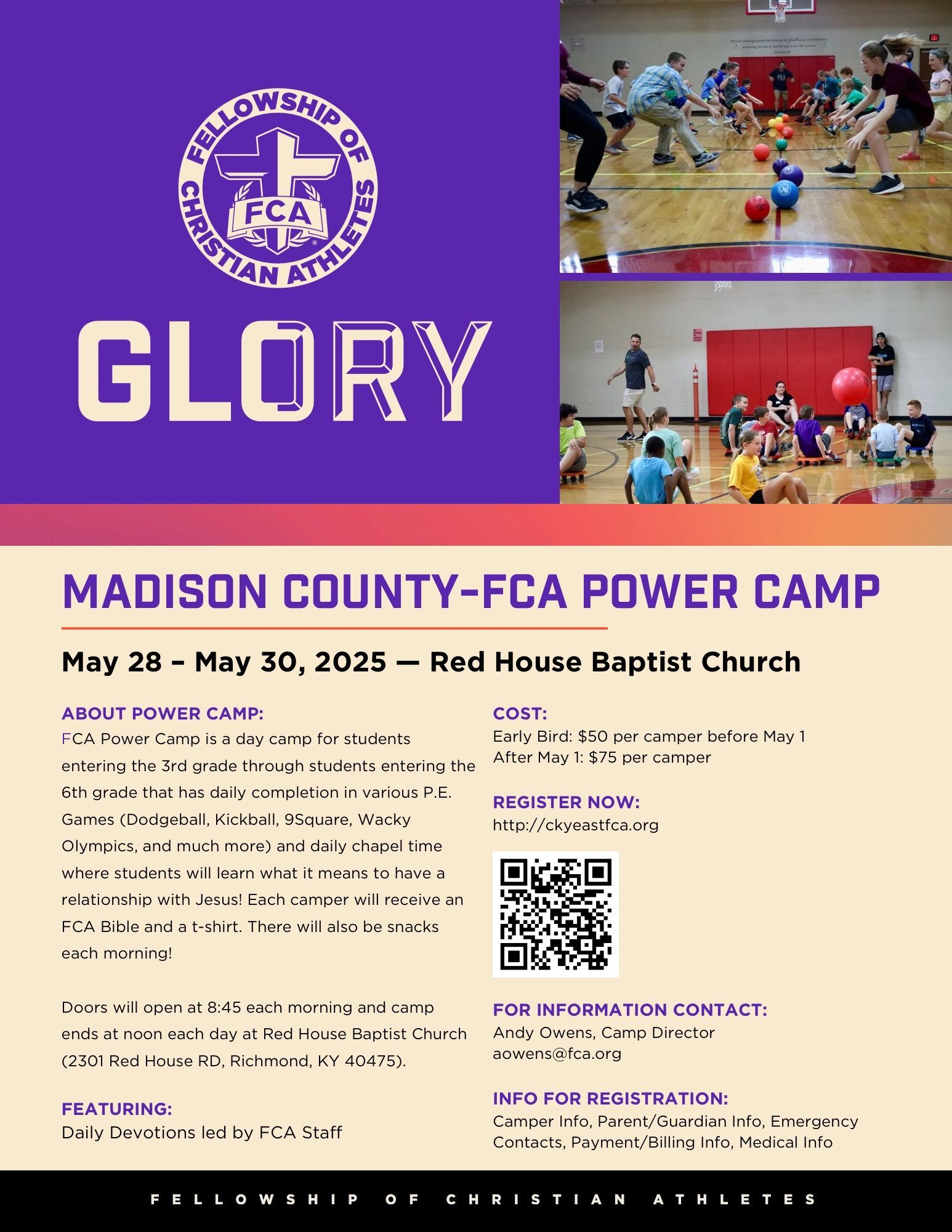 FELLOWSHIP OF CHRISTIAN ATHLETES
FCA

GLORY

MADISON COUNTY-FCA POWER CAMP

May 28 – May 30, 2025 — Red House Baptist Church

ABOUT POWER CAMP:
FCA Power Camp is a day camp for students entering the 3rd grade through students entering the 6th grade that has daily completion in various P.E. Games (Dodgeball, Kickball, 9Square, Wacky Olympics, and much more) and daily chapel time where students will learn what it means to have a relationship with Jesus! Each camper will receive an FCA Bible and a t-shirt. There will also be snacks each morning!

Doors will open at 8:45 each morning and camp ends at noon each day at Red House Baptist Church (2301 Red House RD, Richmond, KY 40475).

FEATURING:
Daily Devotions led by FCA Staff

COST:
Early Bird: $50 per camper before May 1
After May 1: $75 per camper

REGISTER NOW:
http://ckyeastfca.org

FOR INFORMATION CONTACT:
Andy Owens, Camp Director
aowens@fca.org

INFO FOR REGISTRATION:
Camper Info, Parent/Guardian Info, Emergency Contacts, Payment/Billing Info, Medical Info

FELLOWSHIP OF CHRISTIAN ATHLETES